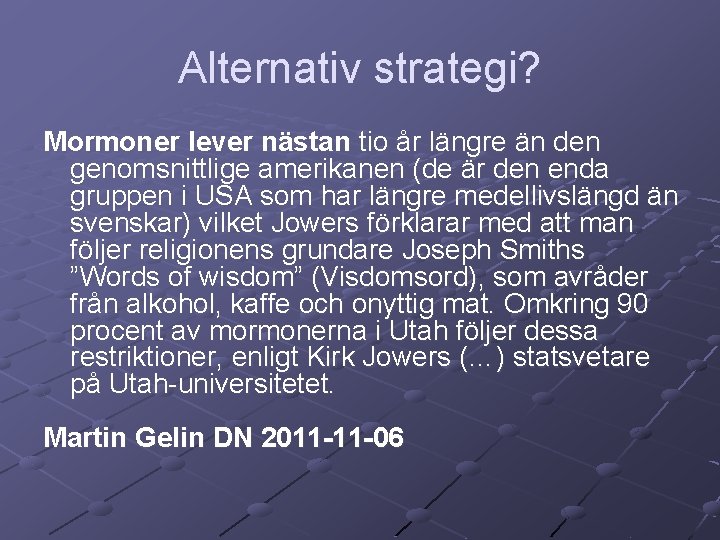 Alternativ strategi?

Mormoner lever nästan tio år längre än den genomsnittlige amerikanen (de är den enda gruppen i USA som har längre medellivslängd än svenskar) vilket Jowers förklarar med att man följer religionens grundare Joseph Smiths ”Words of wisdom” (Visdomsord), som avråder från alkohol, kaffe och onyttig mat. Omkring 90 procent av mormonerna i Utah följer dessa restriktioner, enligt Kirk Jowers (...) statsvetare på Utah-universitetet.

Martin Gelin DN 2011-11-06